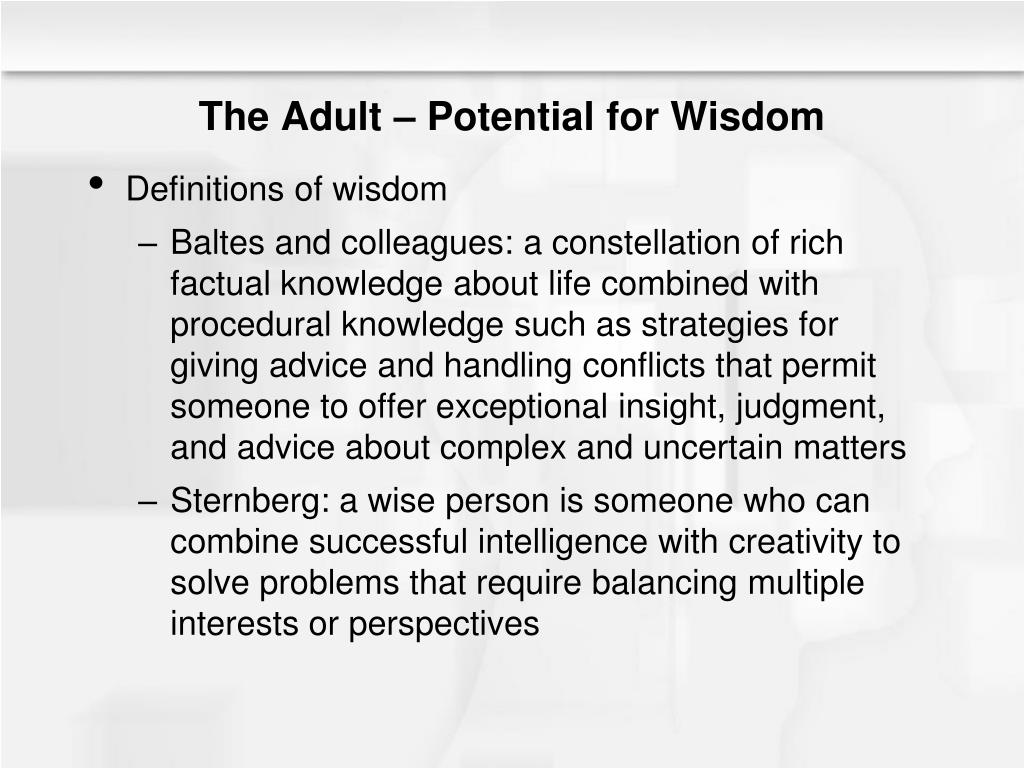 The Adult – Potential for Wisdom

• Definitions of wisdom

– Baltes and colleagues: a constellation of rich factual knowledge about life combined with procedural knowledge such as strategies for giving advice and handling conflicts that permit someone to offer exceptional insight, judgment, and advice about complex and uncertain matters

– Sternberg: a wise person is someone who can combine successful intelligence with creativity to solve problems that require balancing multiple interests or perspectives